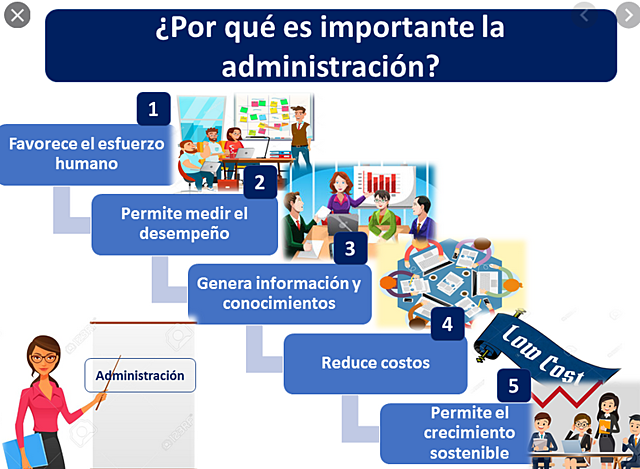 ¿Por qué es importante la administración?

1
Favorece el esfuerzo humano

2
Permite medir el desempeño

3
Genera información y conocimientos

4
Reduce costos

Low Cost

5
Permite el crecimiento sostenible

Administración